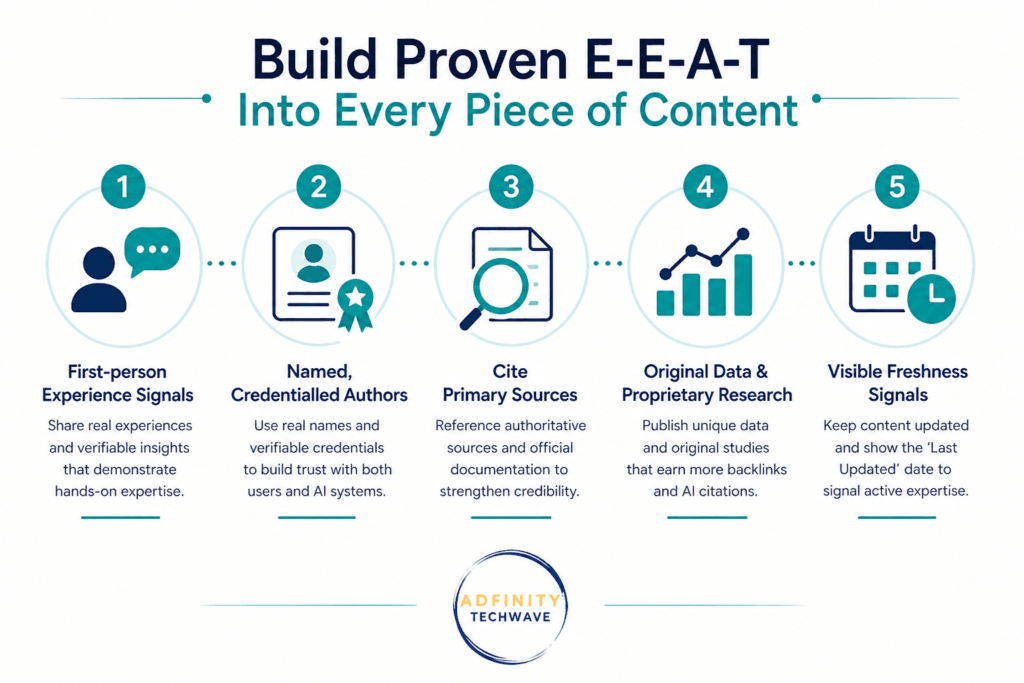 Build Proven E-E-A-T
Into Every Piece of Content

1
First-person Experience Signals
Share real experiences and verifiable insights that demonstrate hands-on expertise.

2
Named, Credentialled Authors
Use real names and verifiable credentials to build trust with both users and AI systems.

3
Cite Primary Sources
Reference authoritative sources and official documentation to strengthen credibility.

4
Original Data & Proprietary Research
Publish unique data and original studies that earn more backlinks and AI citations.

5
Visible Freshness Signals
Keep content updated and show the 'Last Updated' date to signal active expertise.

ADFINITY
TECHWAVE